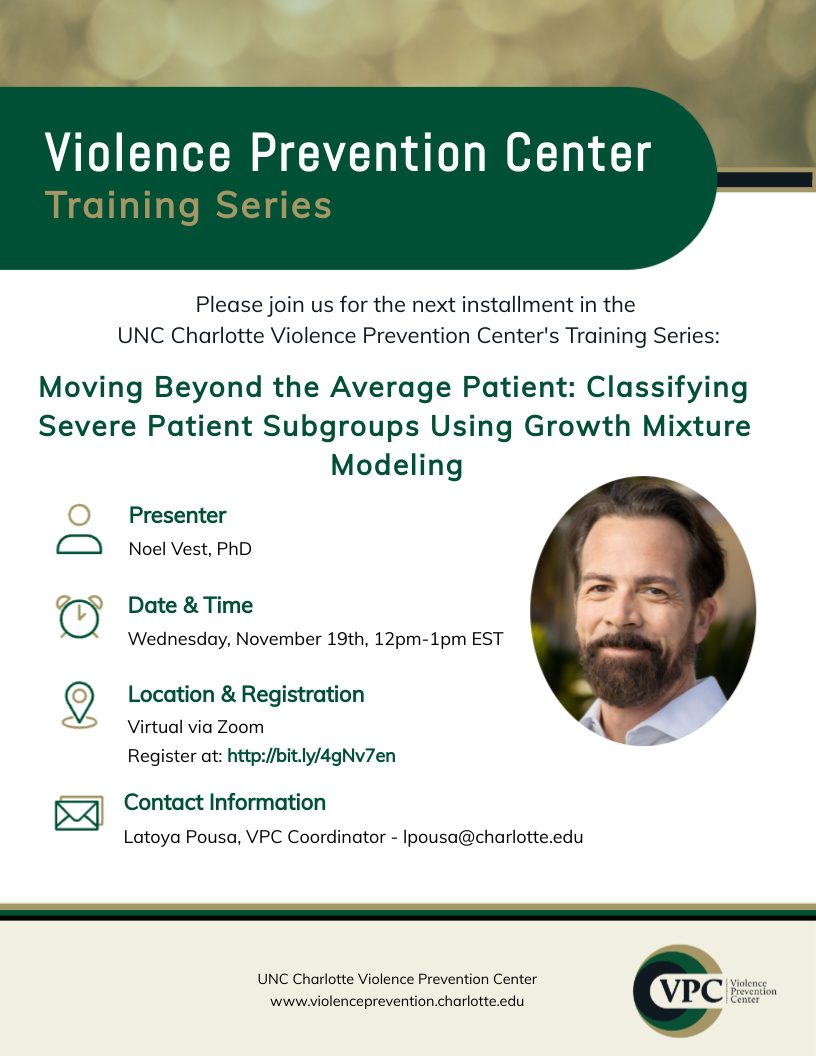 Violence Prevention Center
Training Series

Please join us for the next installment in the UNC Charlotte Violence Prevention Center's Training Series:

Moving Beyond the Average Patient: Classifying Severe Patient Subgroups Using Growth Mixture Modeling

Presenter
Noel Vest, PhD

Date & Time
Wednesday, November 19th, 12pm-1pm EST

Location & Registration
Virtual via Zoom
Register at: http://bit.ly/4gNv7en

Contact Information
Latoya Pousa, VPC Coordinator - lpousa@charlotte.edu

UNC Charlotte Violence Prevention Center
www.violenceprevention.charlotte.edu

VPC Violence Prevention Center